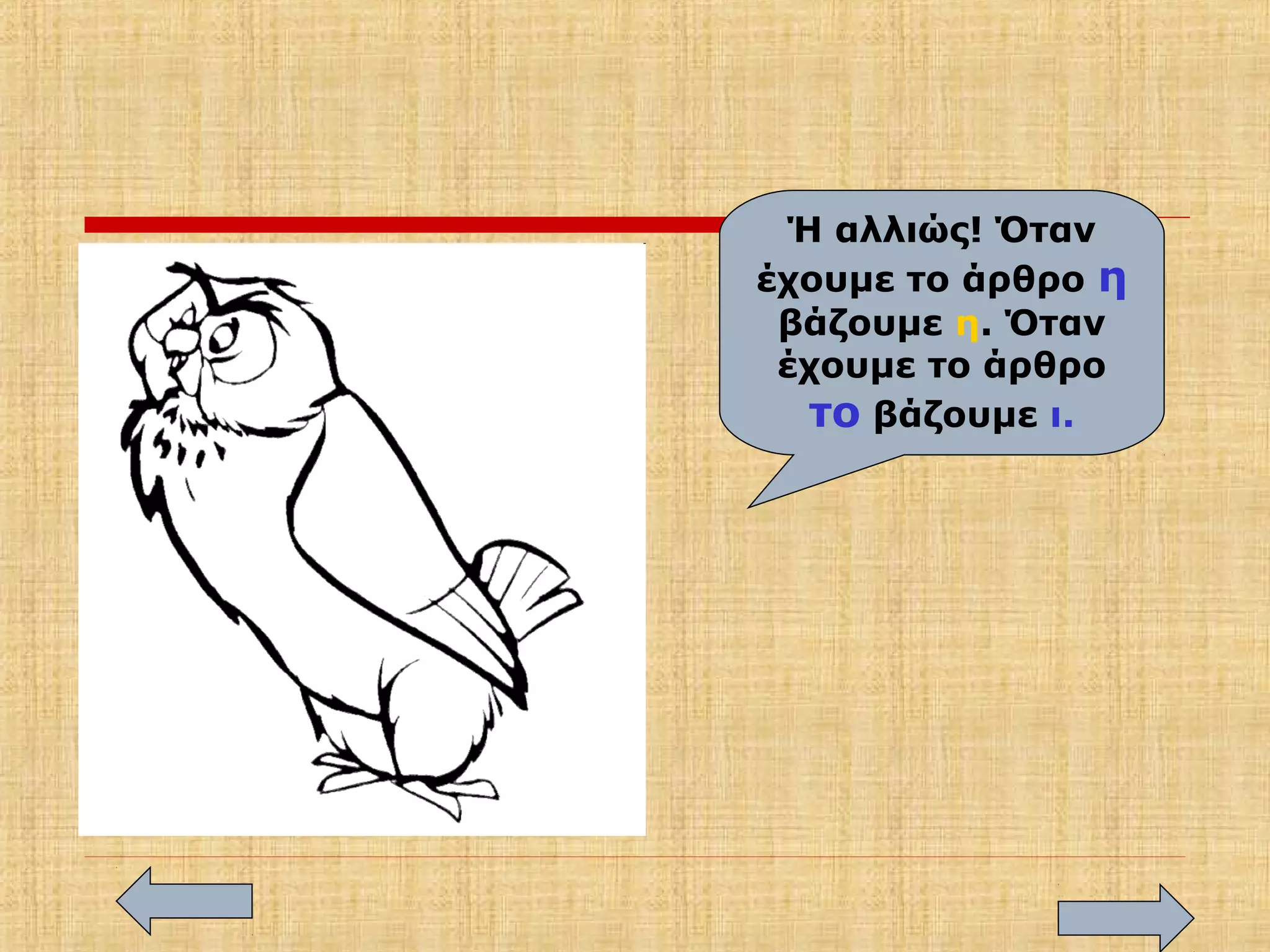 Ή αλλιώς! Όταν έχουμε το άρθρο η βάζουμε η. Όταν έχουμε το άρθρο το βάζουμε ι.